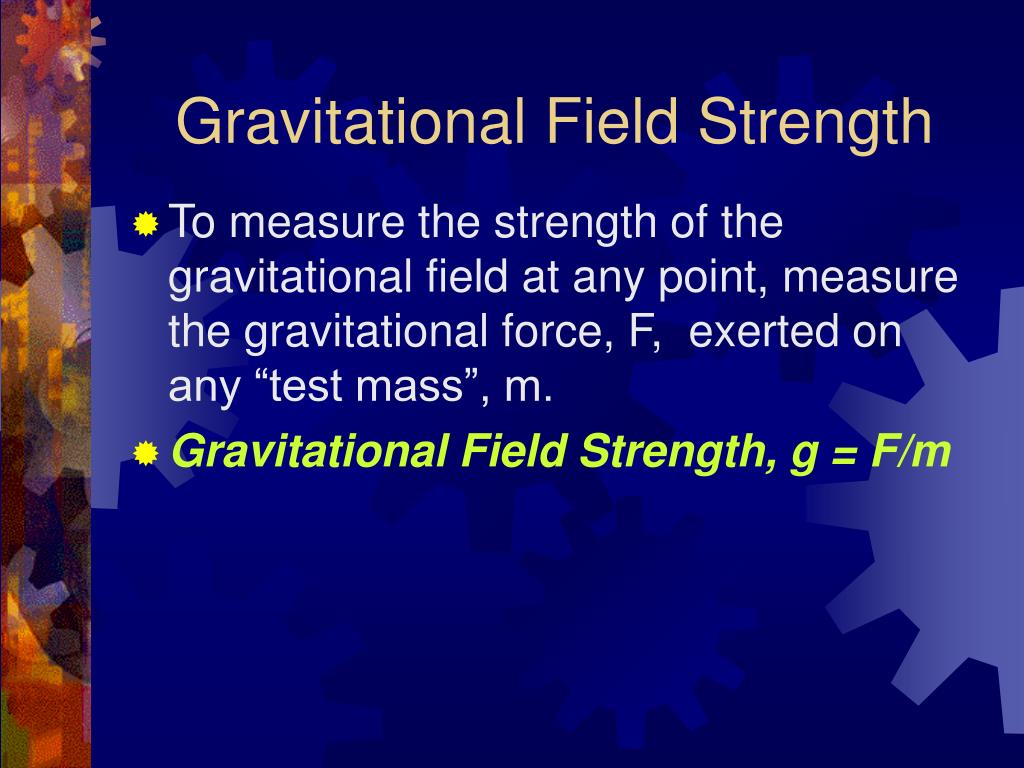 Gravitational Field Strength

To measure the strength of the gravitational field at any point, measure the gravitational force, F, exerted on any “test mass”, m.

Gravitational Field Strength, g = F/m